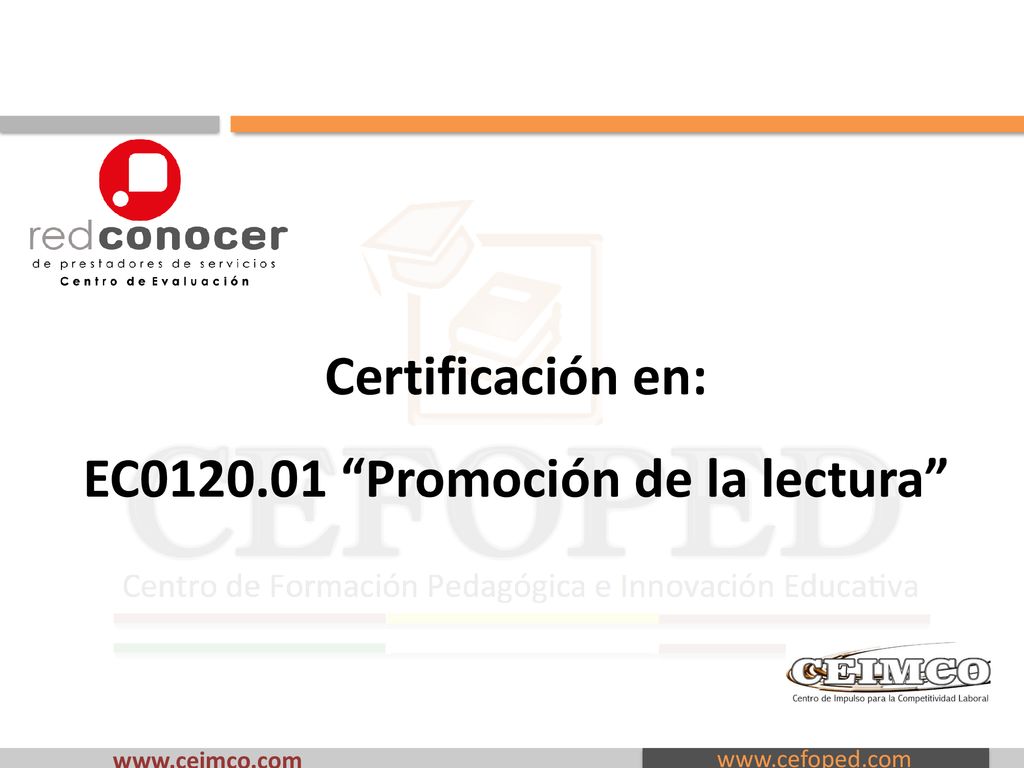 redconocer
de prestadores de servicios
Centro de Evaluación

Certificación en:

EC0120.01 “Promoción de la lectura”

CEFOPED
Centro de Formación Pedagógica e Innovación Educativa

CEIMCO
Centro de Impulso para la Competitividad Laboral

www.ceimco.com

www.cefoped.com